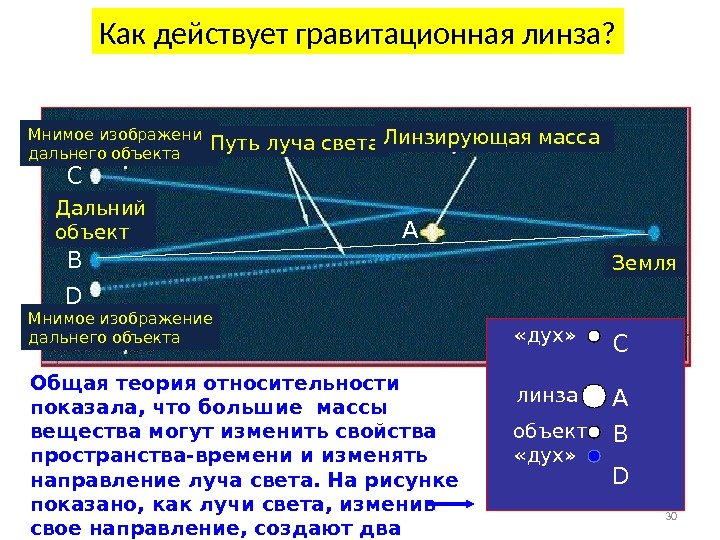 Как действует гравитационная линза?

Мнимое изображени дальнего объекта

Путь луча света

Линзирующая масса

C

Дальний объект

A

B

Земля

D

Мнимое изображение дальнего объекта

«дух»

C

линза

A

объект

B

«дух»

D

Общая теория относительности показала, что большие массы вещества могут изменить свойства пространства-времени и изменять направление луча света. На рисунке показано, как лучи света, изменив свое направление, создают два

30